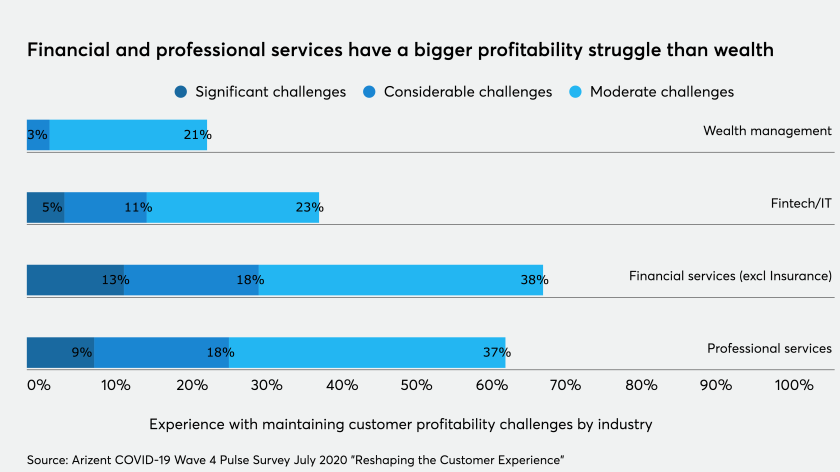 Financial and professional services have a bigger profitability struggle than wealth

Significant challenges Considerable challenges Moderate challenges

3% 21% Wealth management

5% 11% 23% Fintech/IT

13% 18% 38% Financial services (excl Insurance)

9% 18% 37% Professional services

0% 10% 20% 30% 40% 50% 60% 70% 80% 90% 100%

Experience with maintaining customer profitability challenges by industry

Source: Arizent COVID-19 Wave 4 Pulse Survey July 2020 "Reshaping the Customer Experience"